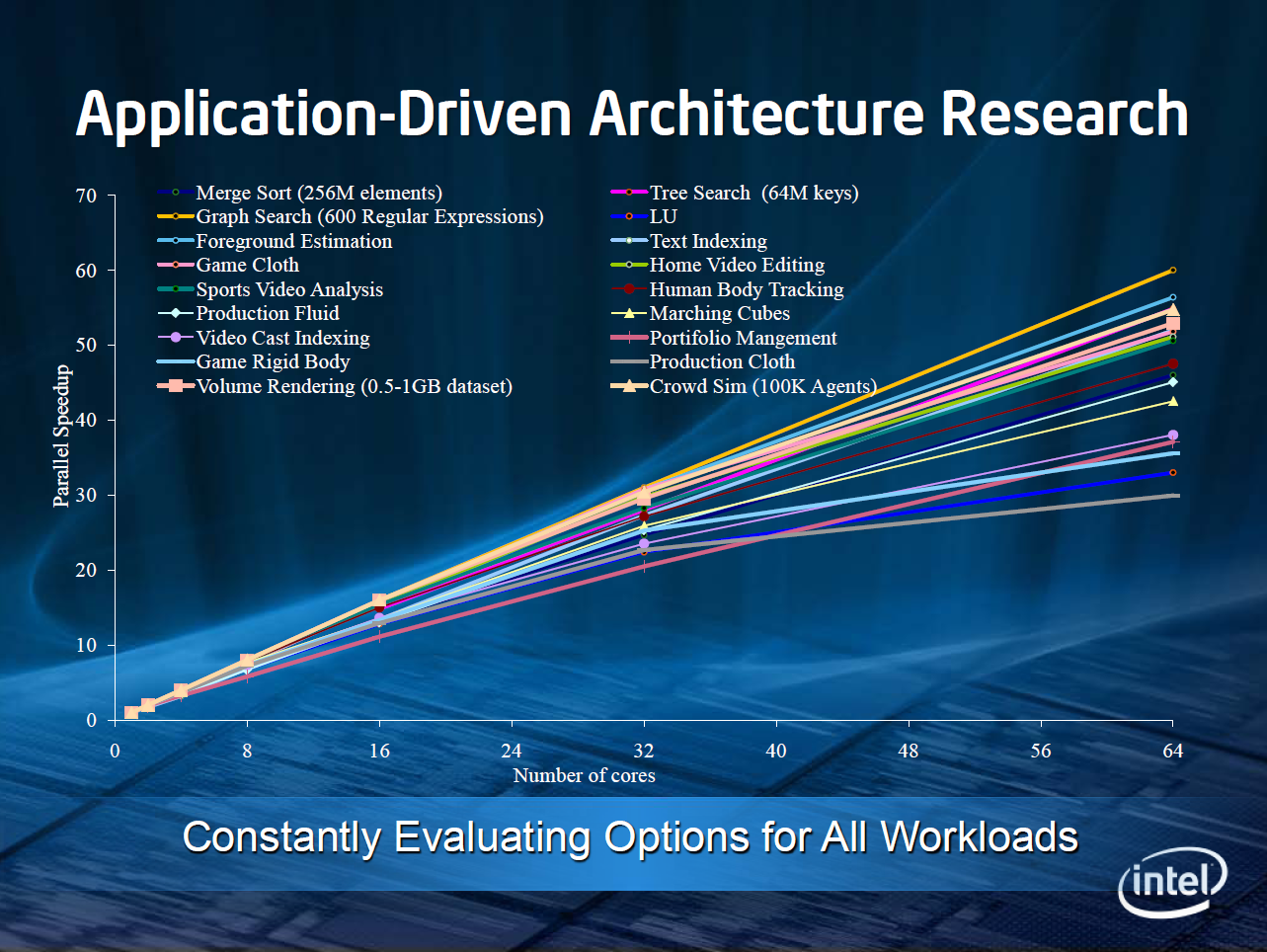 Application-Driven Architecture Research

Merge Sort (256M elements)
Graph Search (600 Regular Expressions)
Foreground Estimation
Game Cloth
Sports Video Analysis
Production Fluid
Video Cast Indexing
Game Rigid Body
Volume Rendering (0.5-1GB dataset)
Tree Search (64M keys)
LU
Text Indexing
Home Video Editing
Human Body Tracking
Marching Cubes
Portifolio Mangement
Production Cloth
Crowd Sim (100K Agents)

Parallel Speedup

70
60
50
40
30
20
10
0

0
8
16
24
32
40
48
56
64

Number of cores

Constantly Evaluating Options for All Workloads

intel